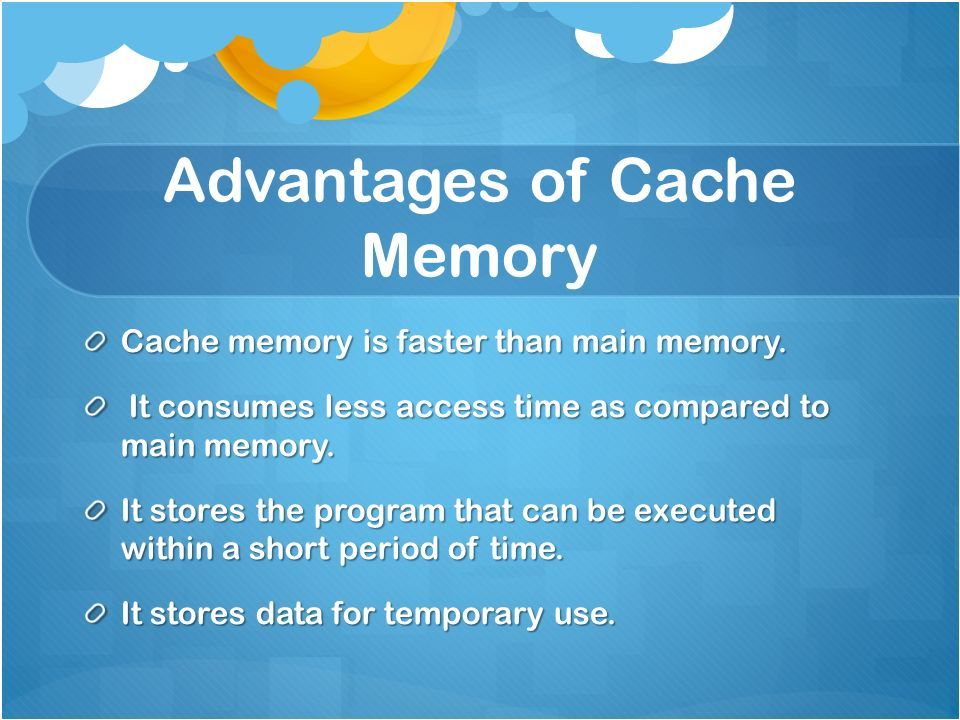 Advantages of Cache Memory

Cache memory is faster than main memory.

It consumes less access time as compared to main memory.

It stores the program that can be executed within a short period of time.

It stores data for temporary use.